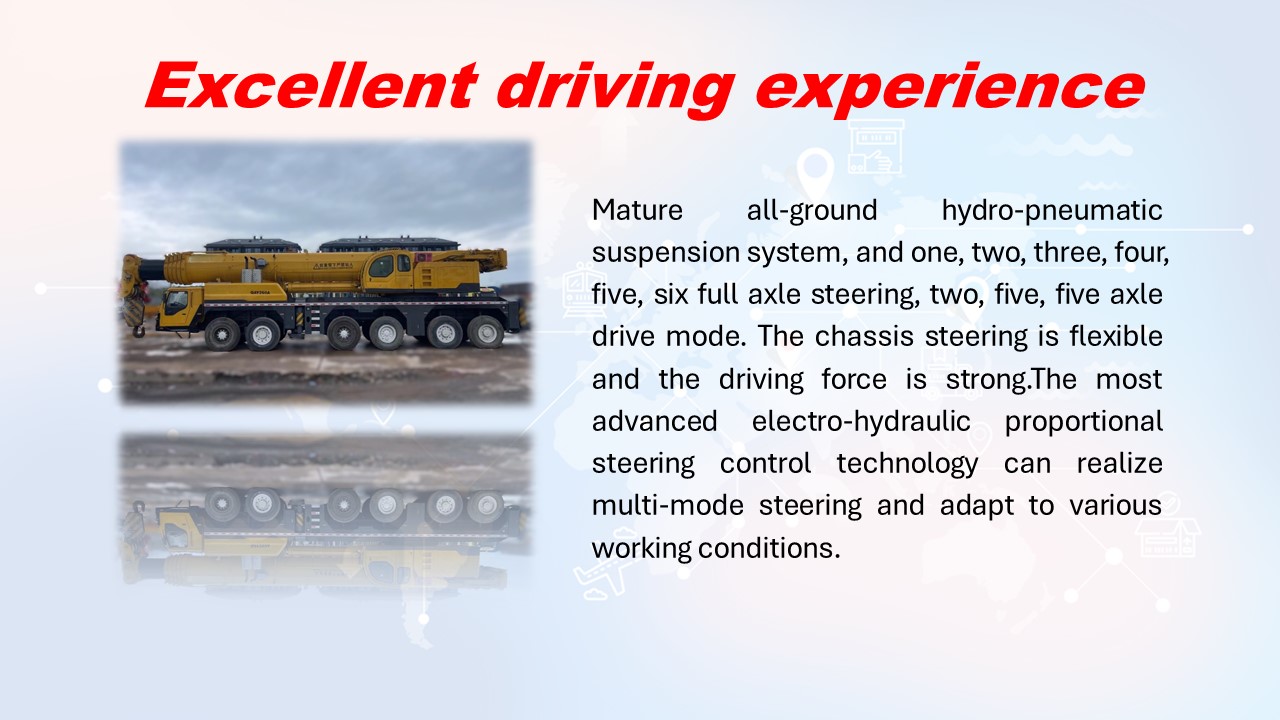 Excellent driving experience

Mature all-ground hydro-pneumatic suspension system, and one, two, three, four, five, six full axle steering, two, five, five axle drive mode. The chassis steering is flexible and the driving force is strong.The most advanced electro-hydraulic proportional steering control technology can realize multi-mode steering and adapt to various working conditions.